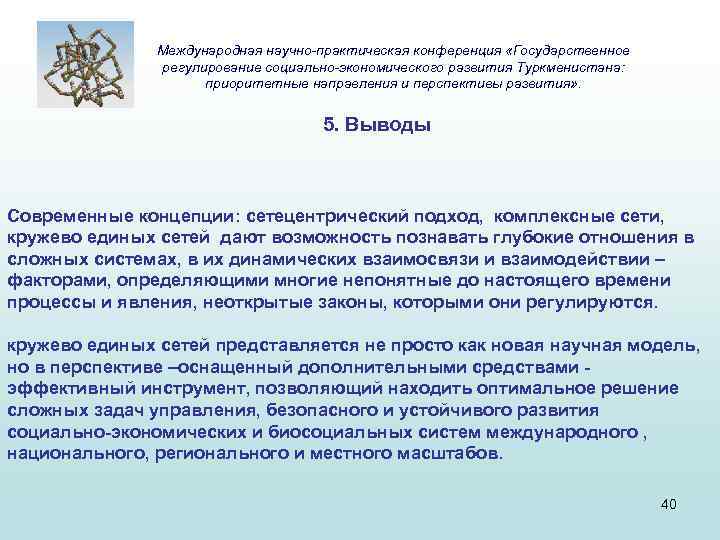 Международная научно-практическая конференция «Государственное регулирование социально-экономического развития Туркменистана: приоритетные направления и перспективы развития».

5. Выводы

Современные концепции: сетецентрический подход, комплексные сети, кружево единых сетей дают возможность познавать глубокие отношения в сложных системах, в их динамических взаимосвязи и взаимодействии – факторами, определяющими многие непонятные до настоящего времени процессы и явления, неоткрытые законы, которыми они регулируются.

кружево единых сетей представляется не просто как новая научная модель, но в перспективе –оснащенный дополнительными средствами - эффективный инструмент, позволяющий находить оптимальное решение сложных задач управления, безопасного и устойчивого развития социально-экономических и биосоциальных систем международного , национального, регионального и местного масштабов.

40